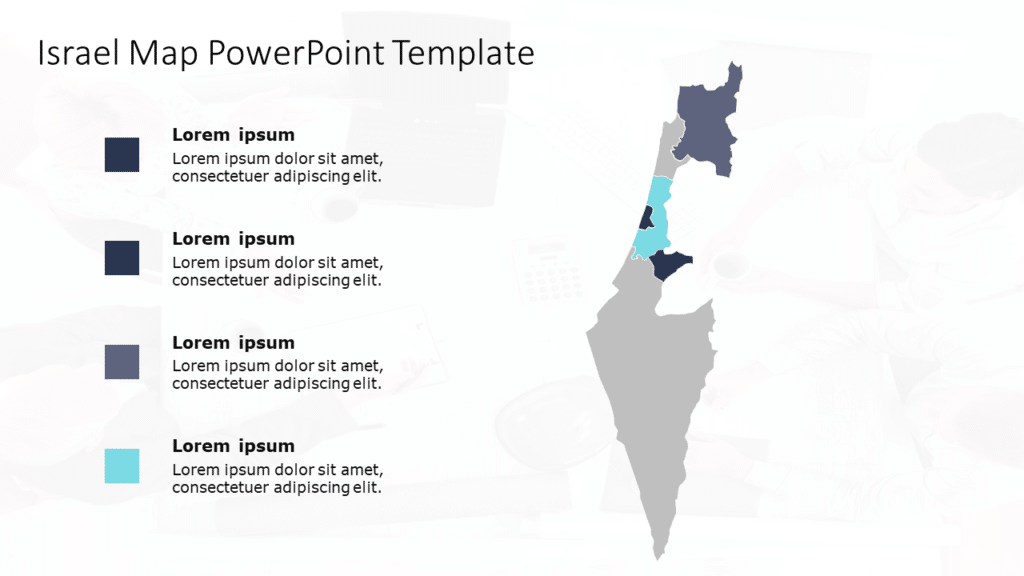 Israel Map PowerPoint Template

Lorem ipsum
Lorem ipsum dolor sit amet, consectetuer adipiscing elit.

Lorem ipsum
Lorem ipsum dolor sit amet, consectetuer adipiscing elit.

Lorem ipsum
Lorem ipsum dolor sit amet, consectetuer adipiscing elit.

Lorem ipsum
Lorem ipsum dolor sit amet, consectetuer adipiscing elit.